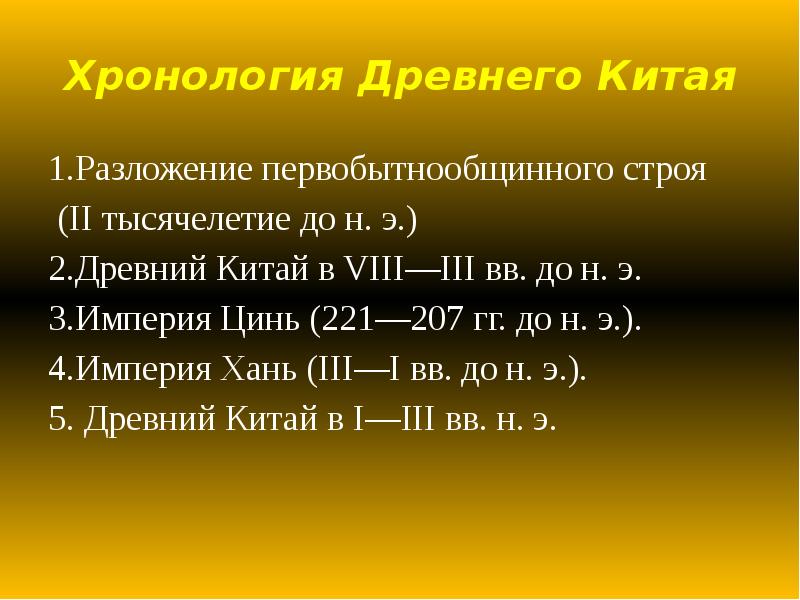 Хронология Древнего Китая

1.Разложение первобытнообщинного строя (II тысячелетие до н. э.)

2.Древний Китай в VIII—III вв. до н. э.

3.Империя Цинь (221—207 гг. до н. э.).

4.Империя Хань (III—I вв. до н. э.).

5. Древний Китай в I—III вв. н. э.